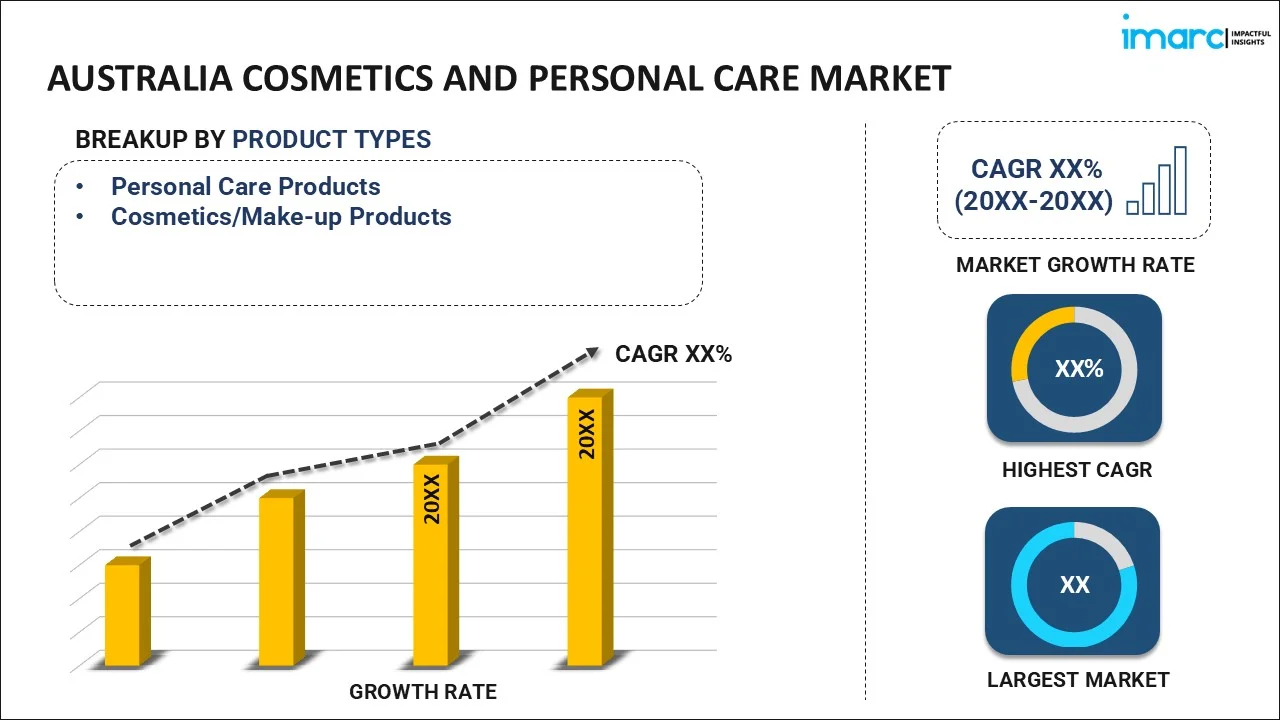 imarc IMPACTFUL INSIGHTS

AUSTRALIA COSMETICS AND PERSONAL CARE MARKET

BREAKUP BY PRODUCT TYPES

• Personal Care Products
• Cosmetics/Make-up Products

CAGR XX%

20XX

20XX

GROWTH RATE

CAGR XX% (20XX-20XX)

MARKET GROWTH RATE

XX%

HIGHEST CAGR

XX

LARGEST MARKET